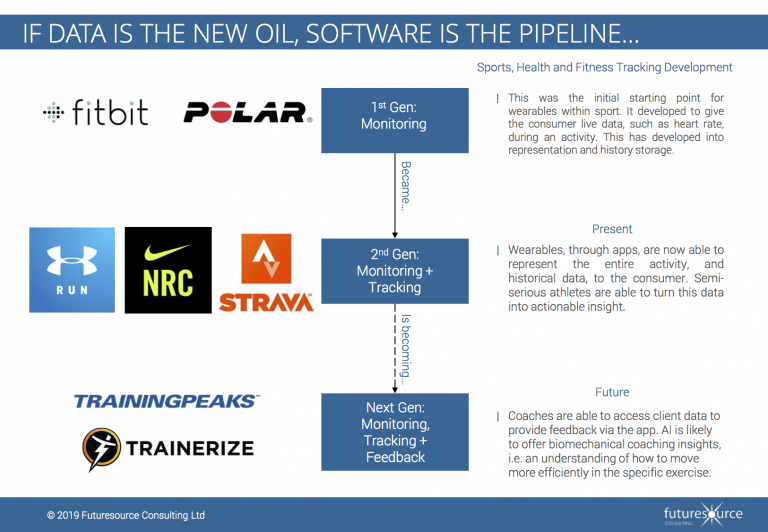 IF DATA IS THE NEW OIL, SOFTWARE IS THE PIPELINE…

Sports, Health and Fitness Tracking Development

fitbit

POLAR

1st Gen: Monitoring

This was the initial starting point for wearables within sport. It developed to give the consumer live data, such as heart rate, during an activity. This has developed into representation and history storage.

Became…

Present

RUN

NRC

STRAVA

2nd Gen: Monitoring + Tracking

Wearables, through apps, are now able to represent the entire activity, and historical data, to the consumer. Semi-serious athletes are able to turn this data into actionable insight.

Is becoming…

Future

TRAININGPEAKS

TRAINERIZE

Next Gen: Monitoring, Tracking + Feedback

Coaches are able to access client data to provide feedback via the app. AI is likely to offer biomechanical coaching insights, i.e. an understanding of how to move more efficiently in the specific exercise.

© 2019 Futuresource Consulting Ltd

futuresource CONSULTING